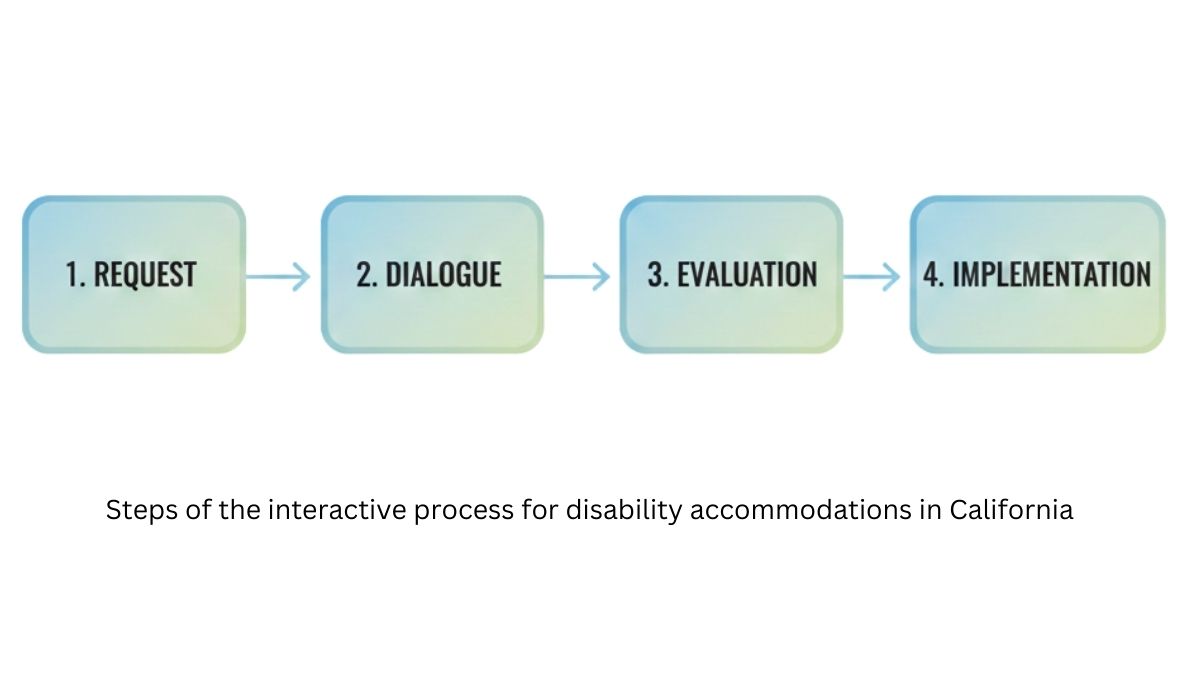 1. REQUEST

2. DIALOGUE

3. EVALUATION

4. IMPLEMENTATION

Steps of the interactive process for disability accommodations in California